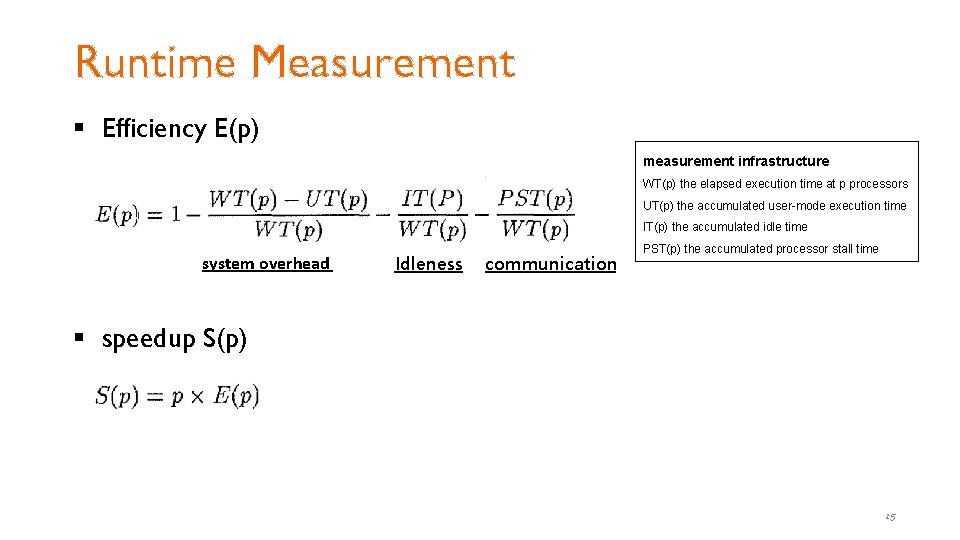 Runtime Measurement

▪ Efficiency E(p)

$E(p) = 1 - \frac{WT(p) - UT(p)}{WT(p)} - \frac{IT(P)}{WT(p)} - \frac{PST(p)}{WT(p)}$

system overhead Idleness communication

measurement infrastructure

WT(p) the elapsed execution time at p processors

UT(p) the accumulated user-mode execution time

IT(p) the accumulated idle time

PST(p) the accumulated processor stall time

▪ speedup S(p)

$S(p) = p \times E(p)$

15